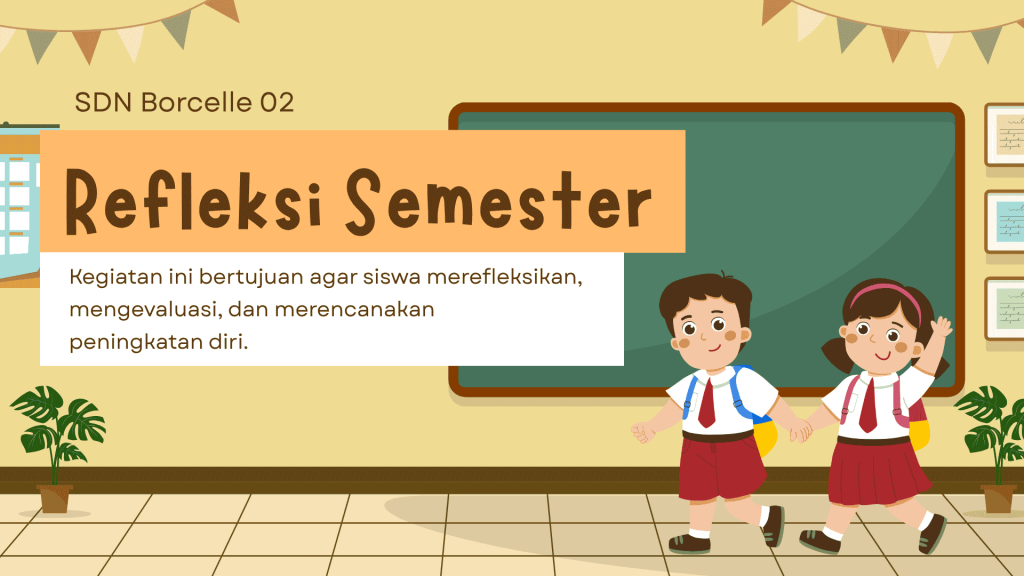 SDN Borcelle 02

Refleksi Semester

Kegiatan ini bertujuan agar siswa merefleksikan, mengevaluasi, dan merencanakan peningkatan diri.